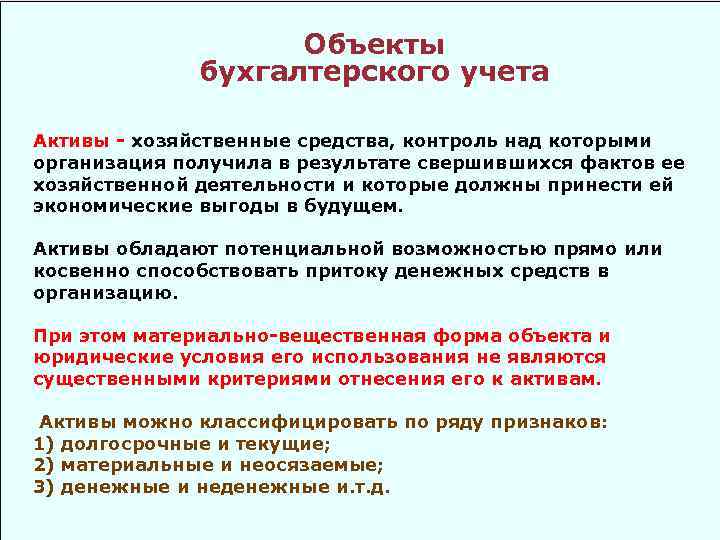 Объекты бухгалтерского учета

Активы - хозяйственные средства, контроль над которыми организация получила в результате свершившихся фактов ее хозяйственной деятельности и которые должны принести ей экономические выгоды в будущем.

Активы обладают потенциальной возможностью прямо или косвенно способствовать притоку денежных средств в организацию.

При этом материально-вещественная форма объекта и юридические условия его использования не являются существенными критериями отнесения его к активам.

Активы можно классифицировать по ряду признаков:
1) долгосрочные и текущие;
2) материальные и неосязаемые;
3) денежные и неденежные и.т.д.